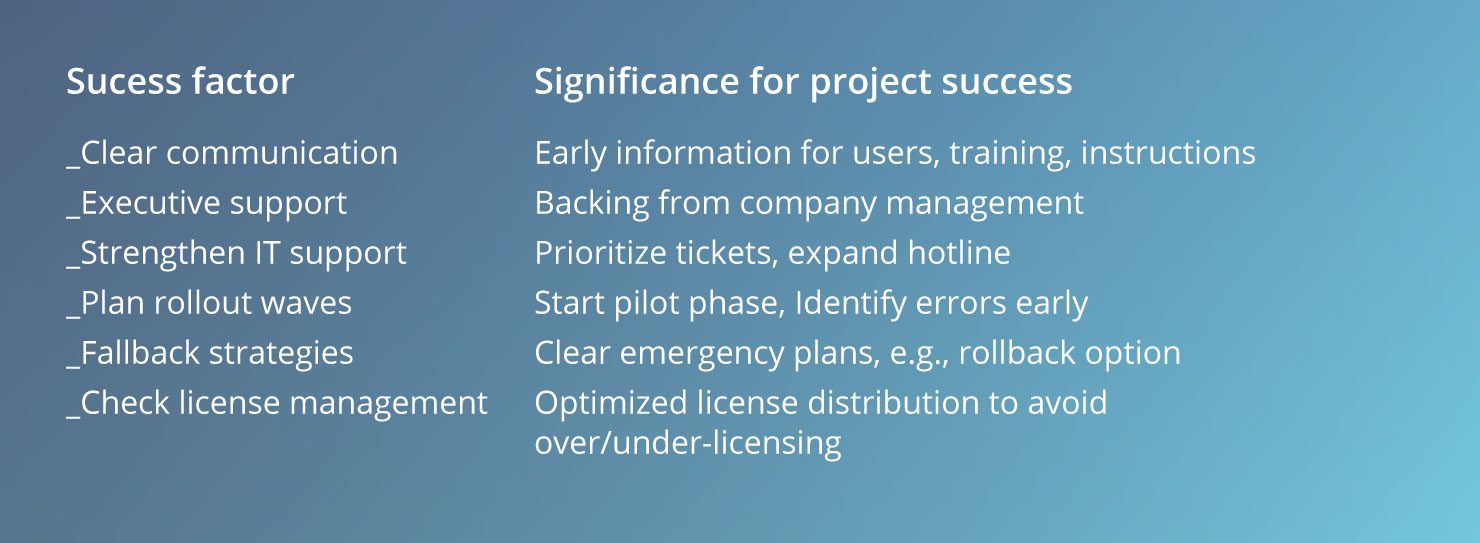 | Sucess factor | Significance for project success |
|---|---|
| _Clear communication | Early information for users, training, instructions |
| _Executive support | Backing from company management |
| _Strengthen IT support | Prioritize tickets, expand hotline |
| _Plan rollout waves | Start pilot phase, Identify errors early |
| _Fallback strategies | Clear emergency plans, e.g., rollback option |
| _Check license management | Optimized license distribution to avoid over/under-licensing |